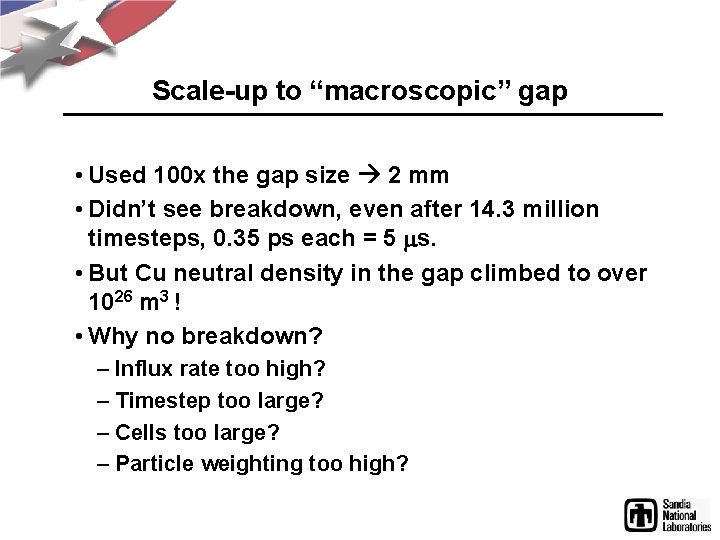 Scale-up to “macroscopic” gap

• Used 100x the gap size → 2 mm

• Didn’t see breakdown, even after 14.3 million timesteps, 0.35 ps each = 5 $\mu$s.

• But Cu neutral density in the gap climbed to over $10^{26}$ $m^3$ !

• Why no breakdown?

– Influx rate too high?

– Timestep too large?

– Cells too large?

– Particle weighting too high?

Sandia National Laboratories